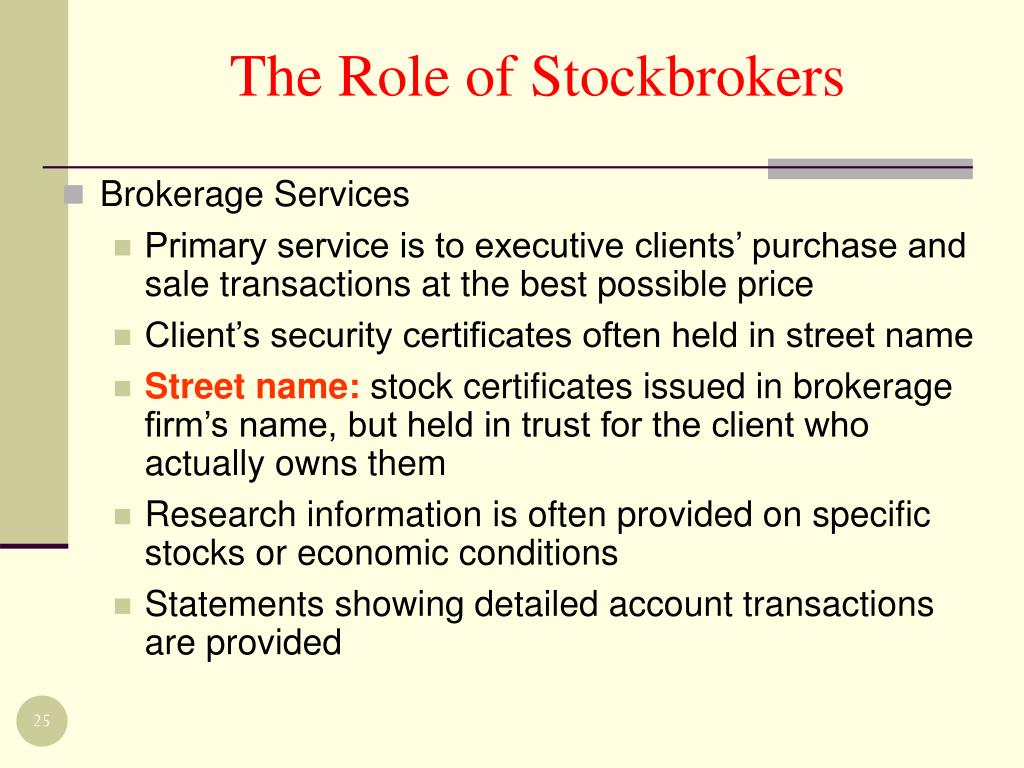 The Role of Stockbrokers

Brokerage Services

Primary service is to executive clients’ purchase and sale transactions at the best possible price

Client’s security certificates often held in street name

Street name: stock certificates issued in brokerage firm’s name, but held in trust for the client who actually owns them

Research information is often provided on specific stocks or economic conditions

Statements showing detailed account transactions are provided

25